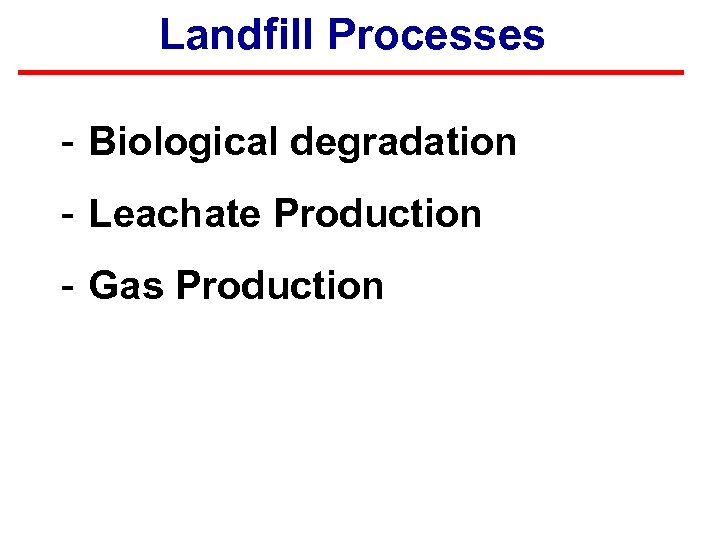 Landfill Processes

- Biological degradation

- Leachate Production

- Gas Production